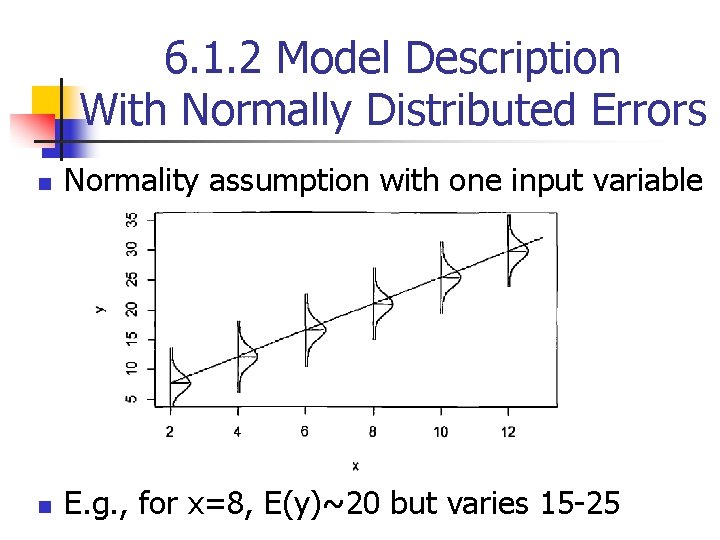 6.1.2 Model Description With Normally Distributed Errors

Normality assumption with one input variable

35
30
25
20
15
10
5
y
2
4
6
8
10
12
x

E.g., for x=8, E(y)~20 but varies 15-25